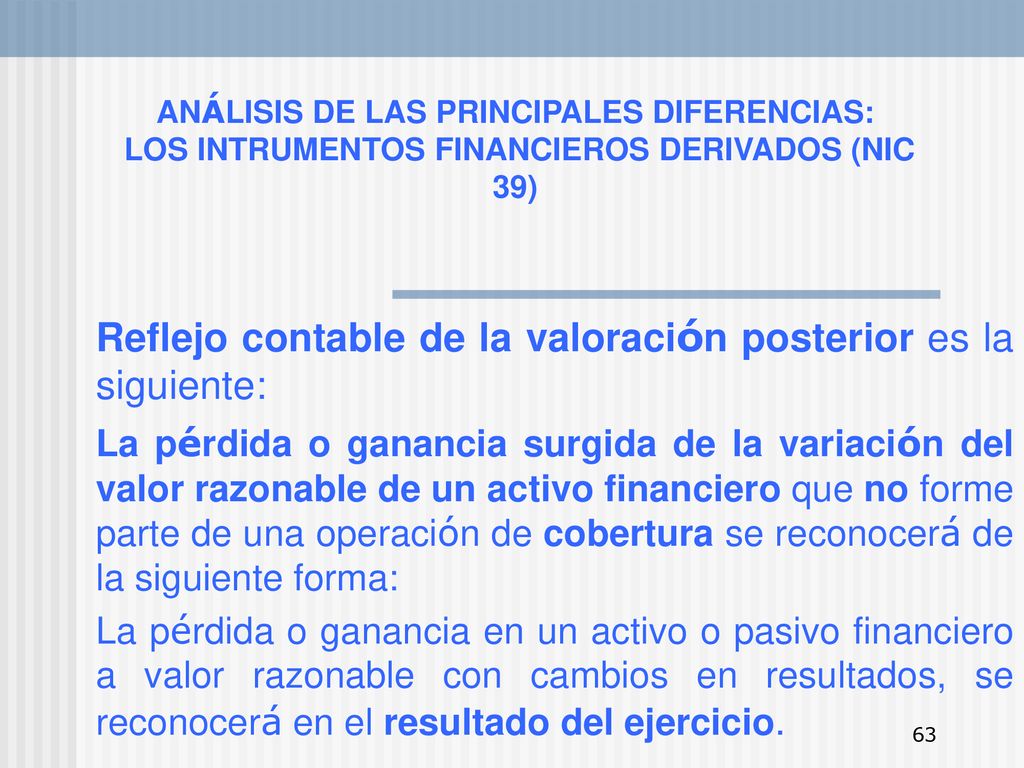 ANÁLISIS DE LAS PRINCIPALES DIFERENCIAS:
LOS INTRUMENTOS FINANCIEROS DERIVADOS (NIC 39)

Reflejo contable de la valoración posterior es la siguiente:

La pérdida o ganancia surgida de la variación del valor razonable de un activo financiero que no forme parte de una operación de cobertura se reconocerá de la siguiente forma:

La pérdida o ganancia en un activo o pasivo financiero a valor razonable con cambios en resultados, se reconocerá en el resultado del ejercicio.

63